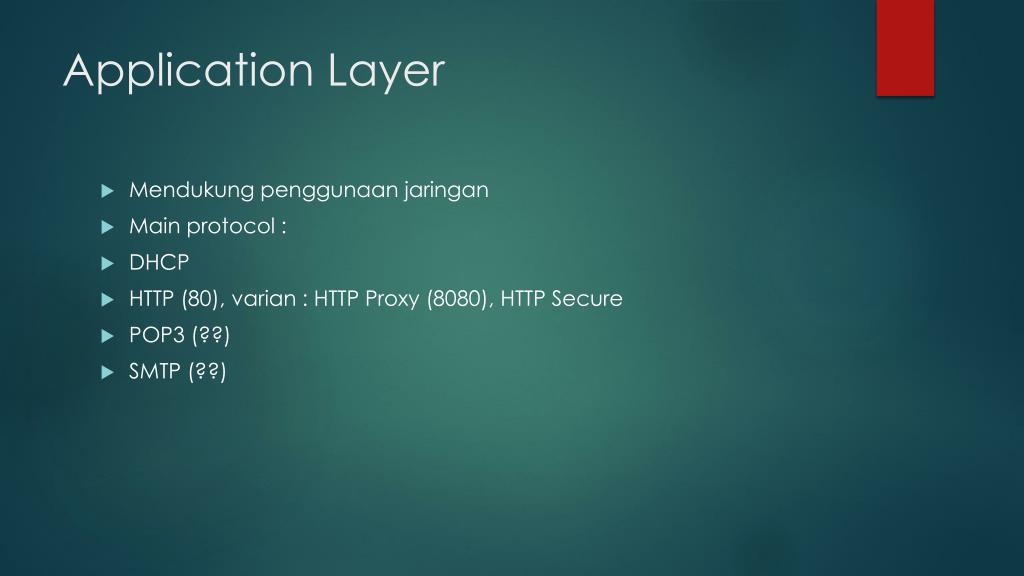 Application Layer

Mendukung penggunaan jaringan
Main protocol :
DHCP
HTTP (80), varian : HTTP Proxy (8080), HTTP Secure
POP3 (??)
SMTP (??)